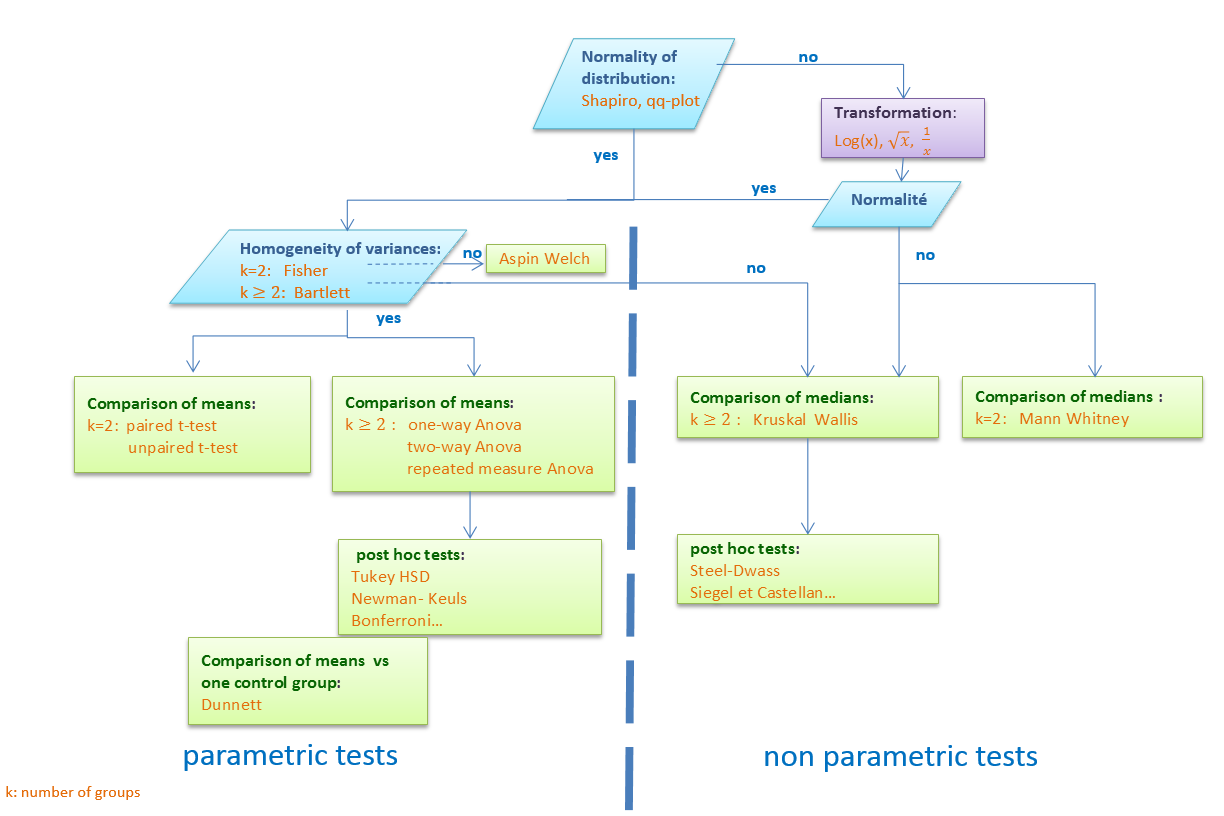 Normality of distribution:
Shapiro, qq-plot

no

Transformation:
Log(x), $\sqrt{x}$, $\frac{1}{x}$

yes

yes

Normalité

Homogeneity of variances:
k=2: Fisher
$k \geq 2$: Bartlett

no

Aspin Welch

no

no

yes

Comparison of means:
k=2: paired t-test
unpaired t-test

Comparison of means:
$k \geq 2$ : one-way Anova
two-way Anova
repeated measure Anova

Comparison of medians:
$k \geq 2$ : Kruskal Wallis

Comparison of medians :
k=2: Mann Whitney

post hoc tests:
Tukey HSD
Newman- Keuls
Bonferroni…

post hoc tests:
Steel-Dwass
Siegel et Castellan…

Comparison of means vs one control group:
Dunnett

parametric tests

non parametric tests

k: number of groups